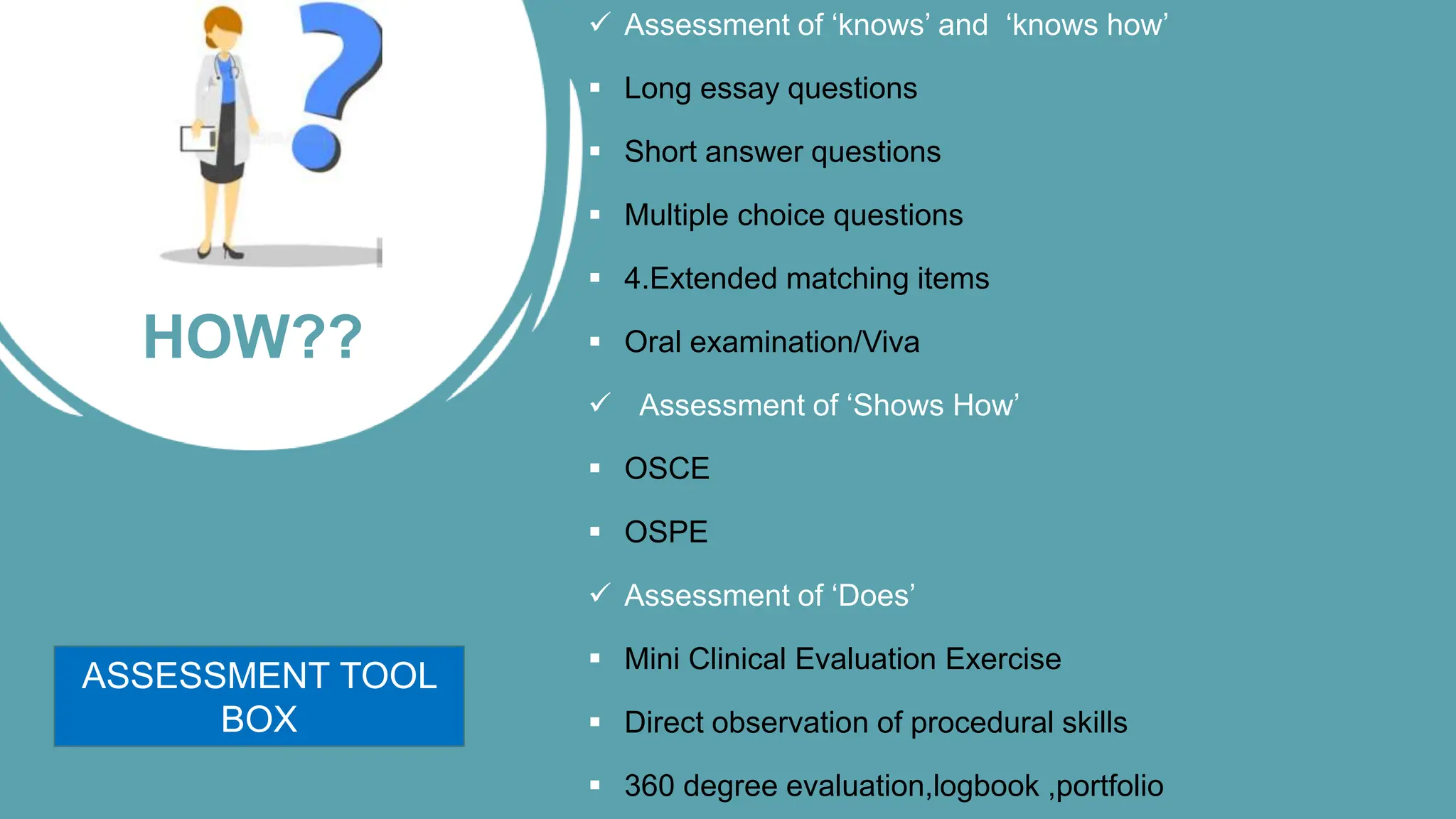 HOW??

ASSESSMENT TOOL BOX

✓ Assessment of ‘knows’ and ‘knows how’
▪ Long essay questions
▪ Short answer questions
▪ Multiple choice questions
▪ 4.Extended matching items
▪ Oral examination/Viva
✓ Assessment of ‘Shows How’
▪ OSCE
▪ OSPE
✓ Assessment of ‘Does’
▪ Mini Clinical Evaluation Exercise
▪ Direct observation of procedural skills
▪ 360 degree evaluation,logbook ,portfolio